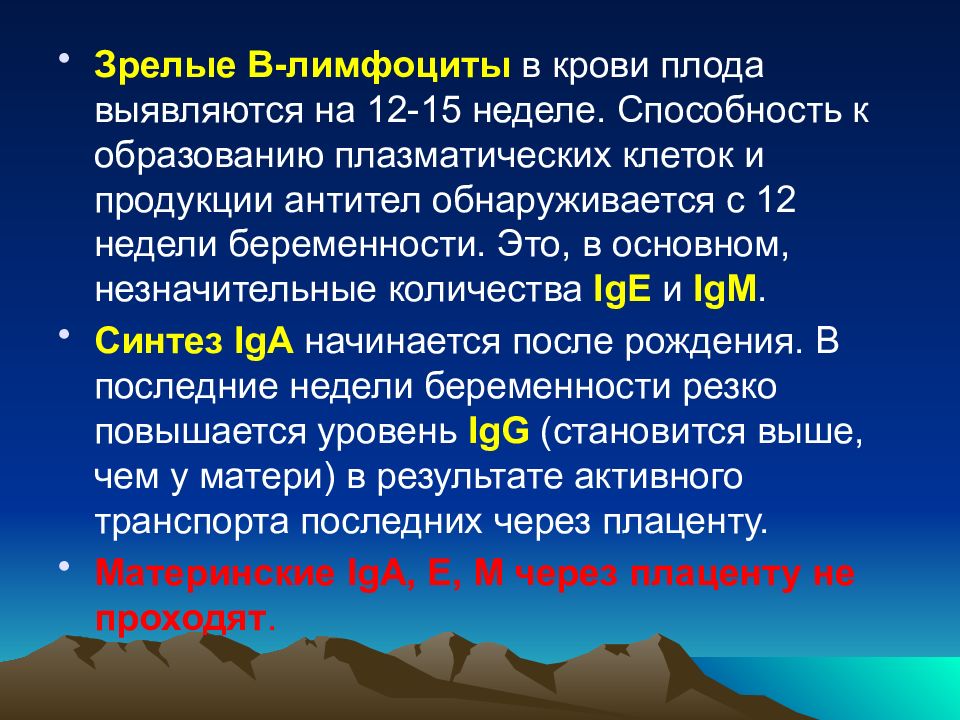 • Зрелые В-лимфоциты в крови плода выявляются на 12-15 неделе. Способность к образованию плазматических клеток и продукции антител обнаруживается с 12 недели беременности. Это, в основном, незначительные количества IgE и IgM.

• Синтез IgA начинается после рождения. В последние недели беременности резко повышается уровень IgG (становится выше, чем у матери) в результате активного транспорта последних через плаценту.

• Материнские IgA, E, M через плаценту не проходят.